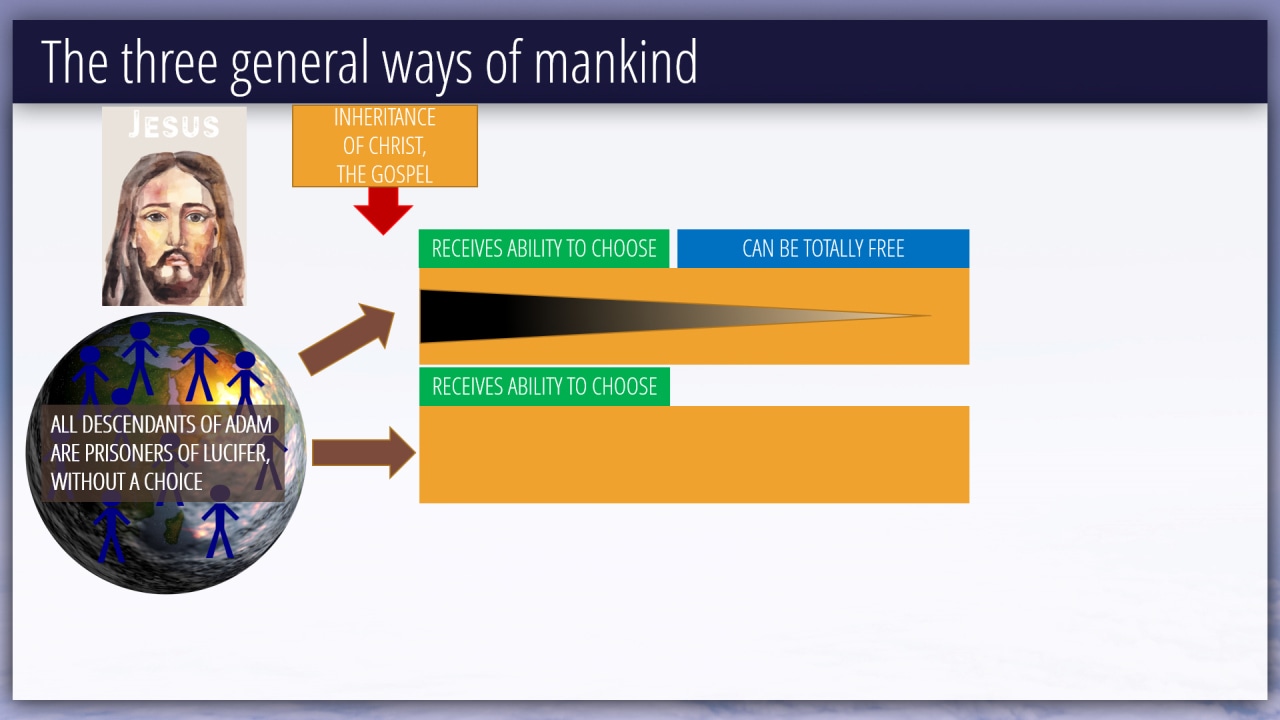 The three general ways of mankind

JESUS

INHERITANCE OF CHRIST, THE GOSPEL

RECEIVES ABILITY TO CHOOSE

CAN BE TOTALLY FREE

RECEIVES ABILITY TO CHOOSE

ALL DESCENDANTS OF ADAM ARE PRISONERS OF LUCIFER, WITHOUT A CHOICE